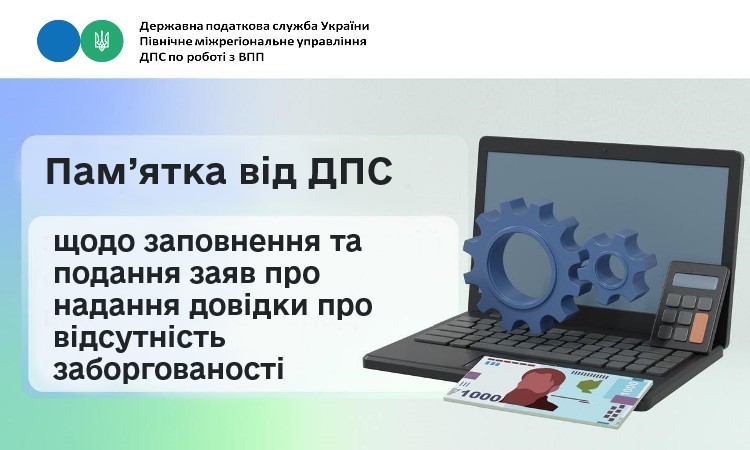 Державна податкова служба України
Північне міжрегіональне управління
ДПС по роботі з ВПП

Пам’ятка від ДПС

щодо заповнення та подання заяв про надання довідки про відсутність заборгованості

1000